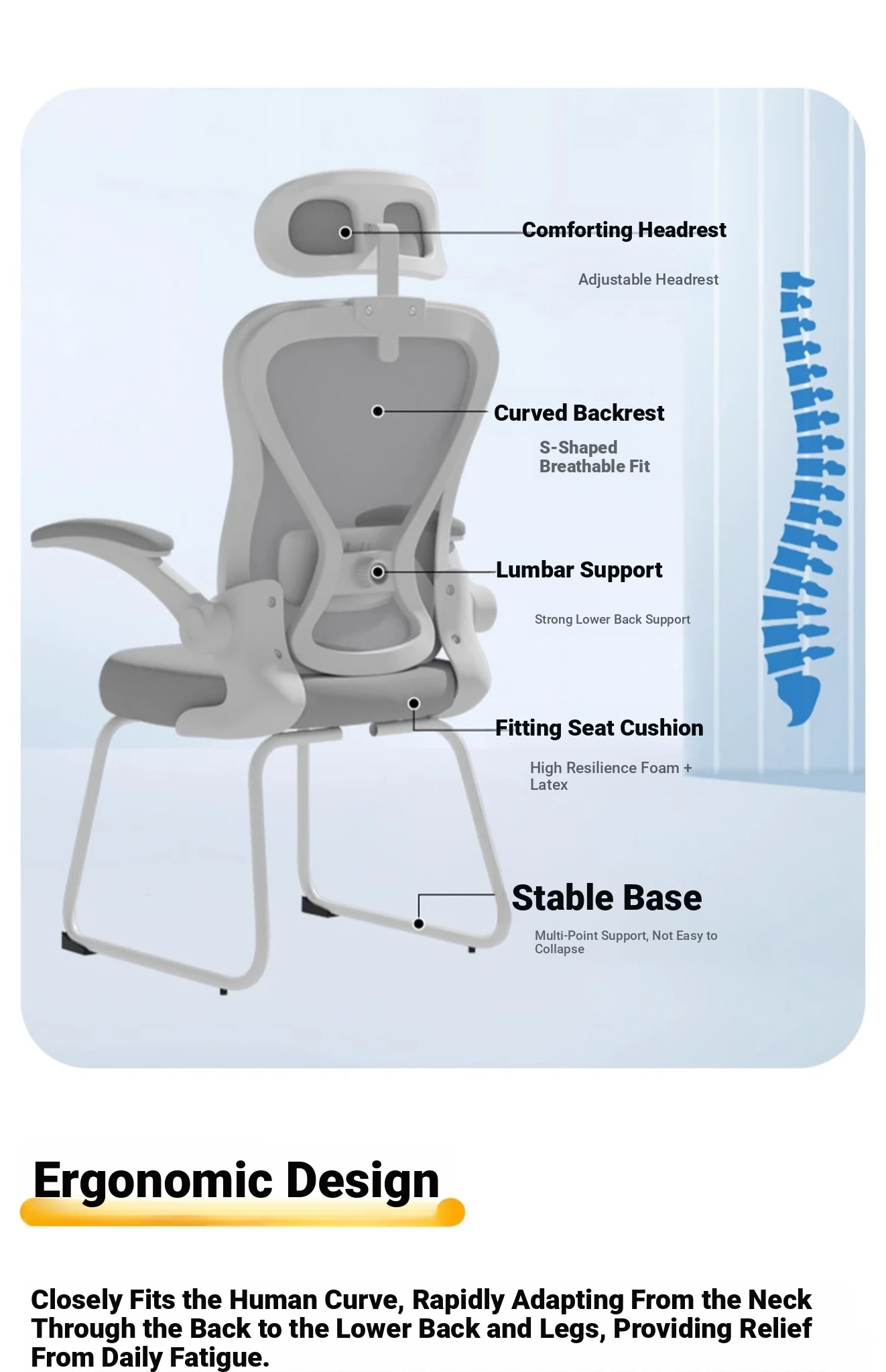 Comforting Headrest

Adjustable Headrest

Curved Backrest

S-Shaped
Breathable Fit

Lumbar Support

Strong Lower Back Support

Fitting Seat Cushion

High Resilience Foam +
Latex

Stable Base

Multi-Point Support, Not Easy to
Collapse

Ergonomic Design

Closely Fits the Human Curve, Rapidly Adapting From the Neck Through the Back to the Lower Back and Legs, Providing Relief From Daily Fatigue.